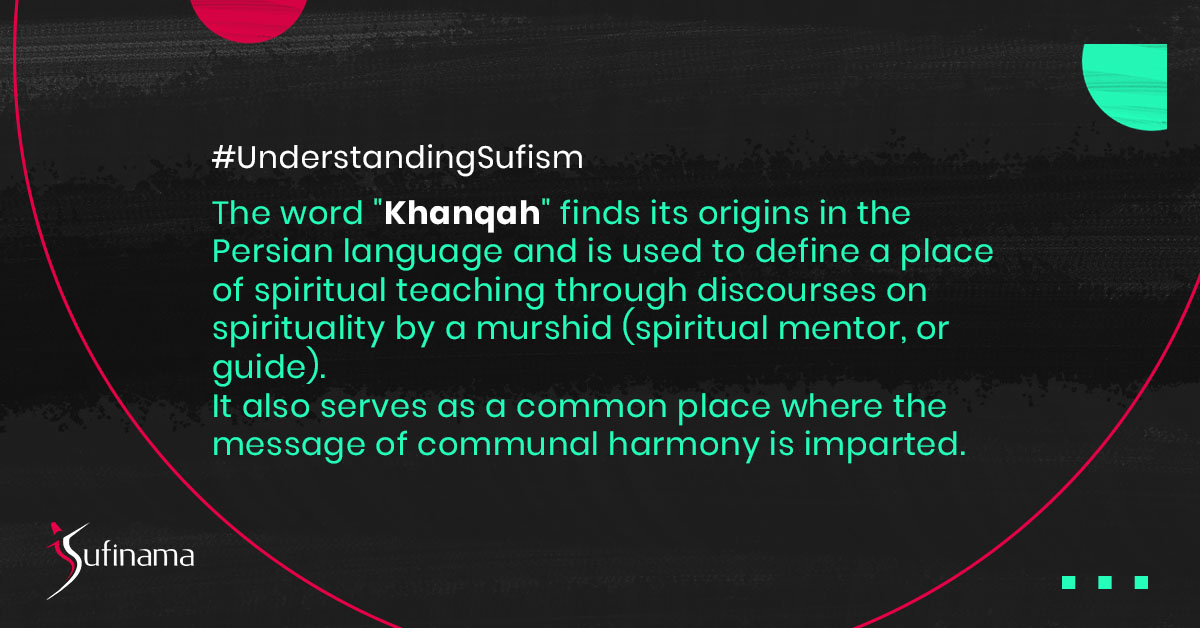 #UnderstandingSufism

The word "Khanqah" finds its origins in the Persian language and is used to define a place of spiritual teaching through discourses on spirituality by a murshid (spiritual mentor, or guide).
It also serves as a common place where the message of communal harmony is imparted.

Sufinama